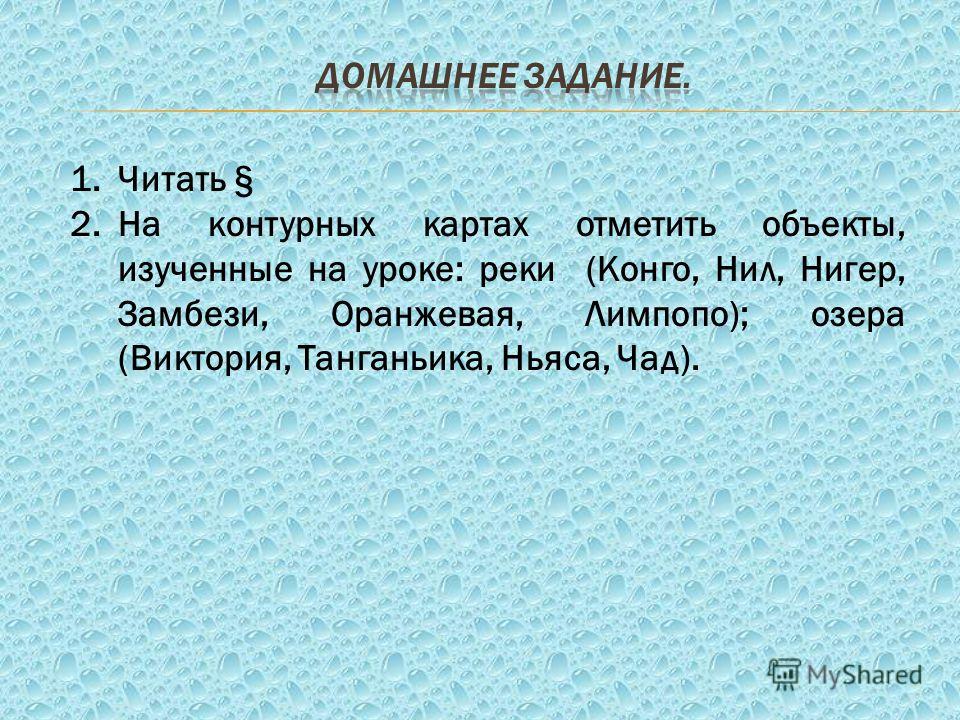 ДОМАШНЕЕ ЗАДАНИЕ.

1. Читать §
2. На контурных картах отметить объекты, изученные на уроке: реки (Конго, Нил, Нигер, Замбези, Оранжевая, Лимпопо); озера (Виктория, Танганьика, Ньяса, Чад).

MyShared